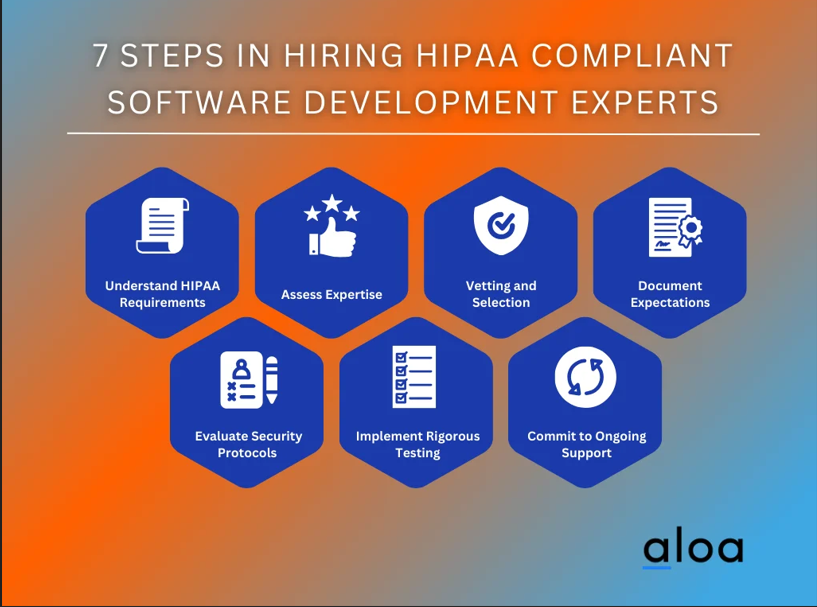 7 STEPS IN HIRING HIPAA COMPLIANT SOFTWARE DEVELOPMENT EXPERTS

Understand HIPAA Requirements

Assess Expertise

Vetting and Selection

Document Expectations

Evaluate Security Protocols

Implement Rigorous Testing

Commit to Ongoing Support

aloa